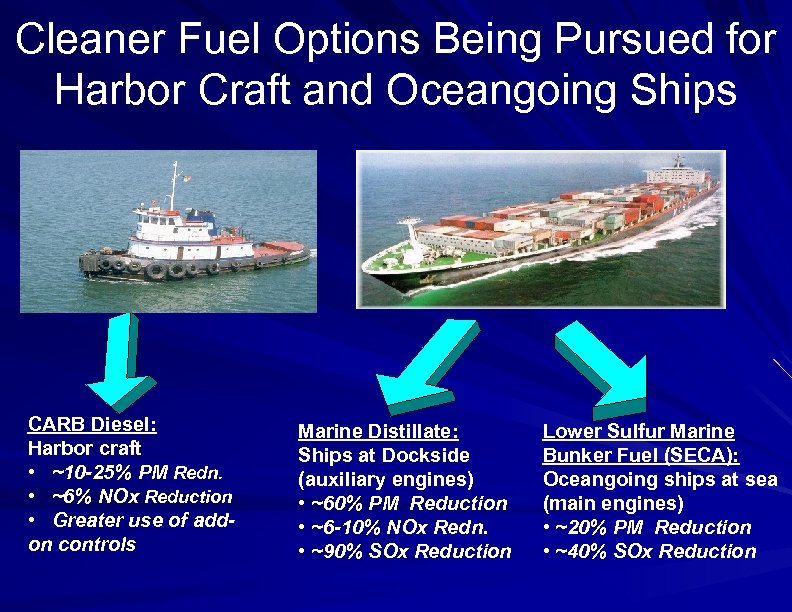 Cleaner Fuel Options Being Pursued for Harbor Craft and Oceangoing Ships

CARB Diesel:
Harbor craft
• ~10-25% PM Redn.
• ~6% NOx Reduction
• Greater use of add-on controls

Marine Distillate:
Ships at Dockside (auxiliary engines)
• ~60% PM Reduction
• ~6-10% NOx Redn.
• ~90% SOx Reduction

Lower Sulfur Marine Bunker Fuel (SECA):
Oceangoing ships at sea (main engines)
• ~20% PM Reduction
• ~40% SOx Reduction